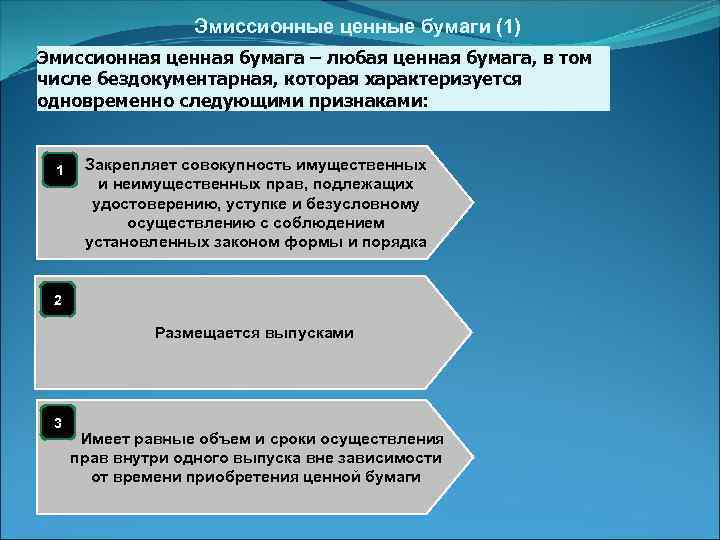 Эмиссионные ценные бумаги (1)

Эмиссионная ценная бумага – любая ценная бумага, в том числе бездокументарная, которая характеризуется одновременно следующими признаками:

1

Закрепляет совокупность имущественных и неимущественных прав, подлежащих удостоверению, уступке и безусловному осуществлению с соблюдением установленных законом формы и порядка

2

Размещается выпусками

3

Имеет равные объем и сроки осуществления прав внутри одного выпуска вне зависимости от времени приобретения ценной бумаги